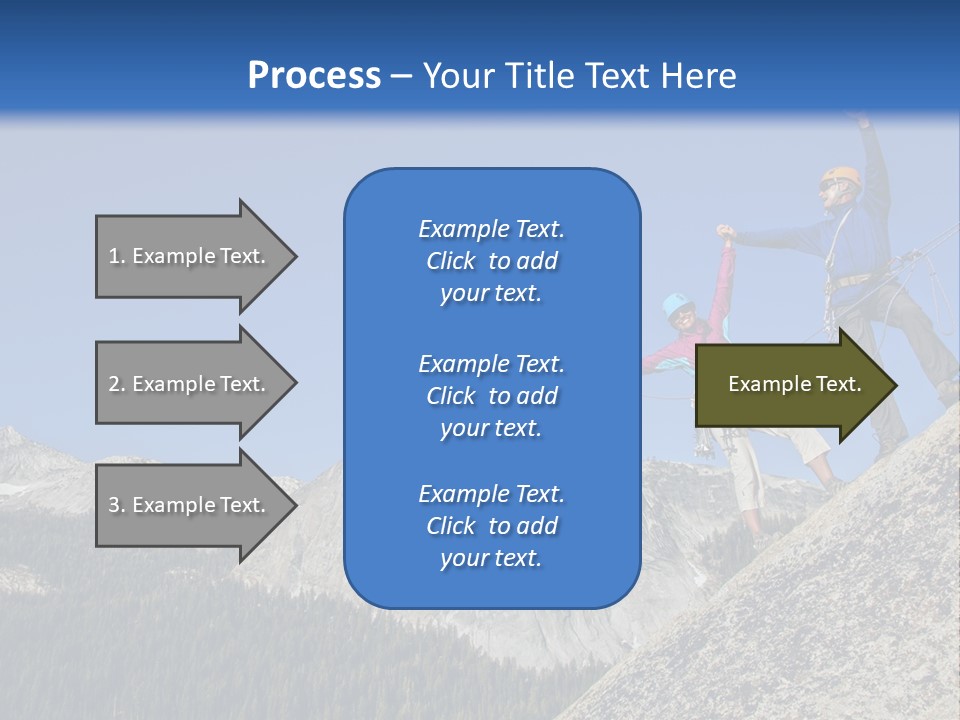 Process – Your Title Text Here

1. Example Text.

2. Example Text.

3. Example Text.

Example Text. Click to add your text.

Example Text. Click to add your text.

Example Text. Click to add your text.

Example Text.